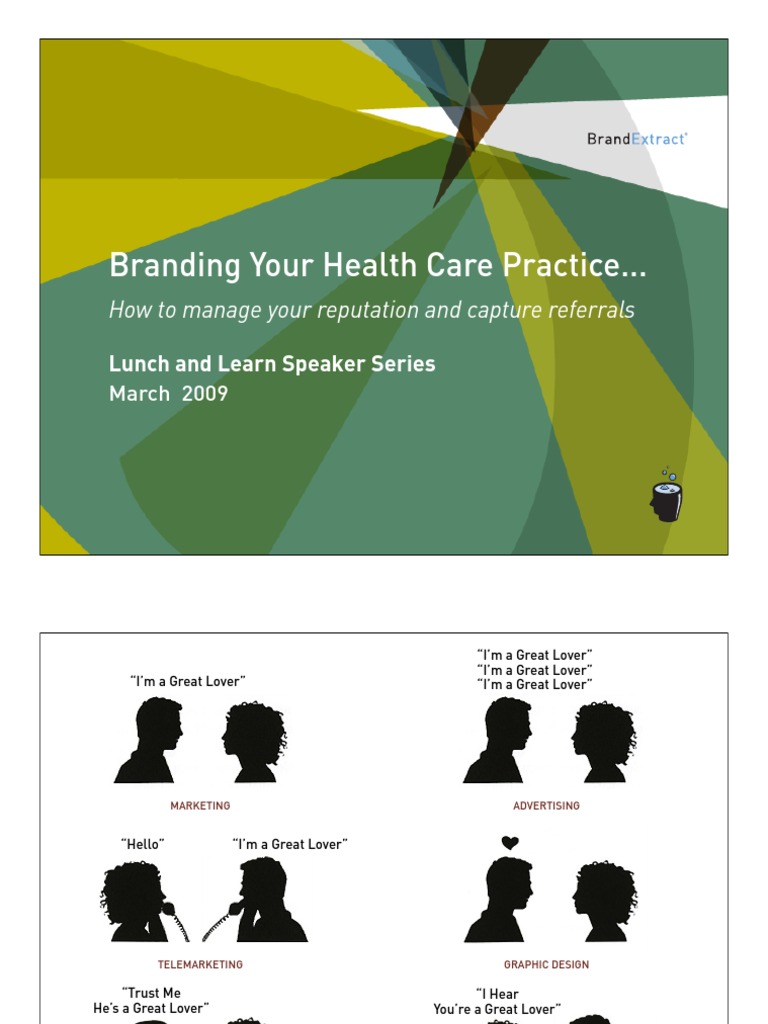 BrandExtract

Branding Your Health Care Practice...

How to manage your reputation and capture referrals

Lunch and Learn Speaker Series
March 2009

"I'm a Great Lover"

MARKETING

"I'm a Great Lover"
"I'm a Great Lover"
"I'm a Great Lover"

ADVERTISING

"Hello"

"I'm a Great Lover"

TELEMARKETING

GRAPHIC DESIGN

"Trust Me
He's a Great Lover"

"I Hear
You're a Great Lover"